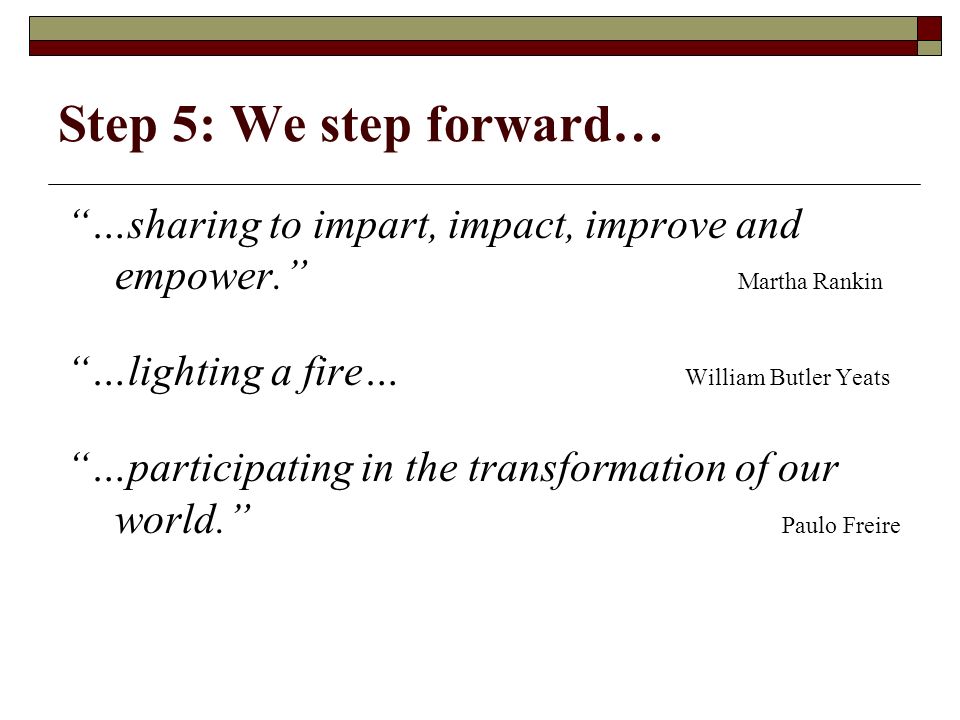 Step 5: We step forward…

“…sharing to impart, impact, improve and empower.” Martha Rankin

“…lighting a fire… William Butler Yeats

“…participating in the transformation of our world.” Paulo Freire